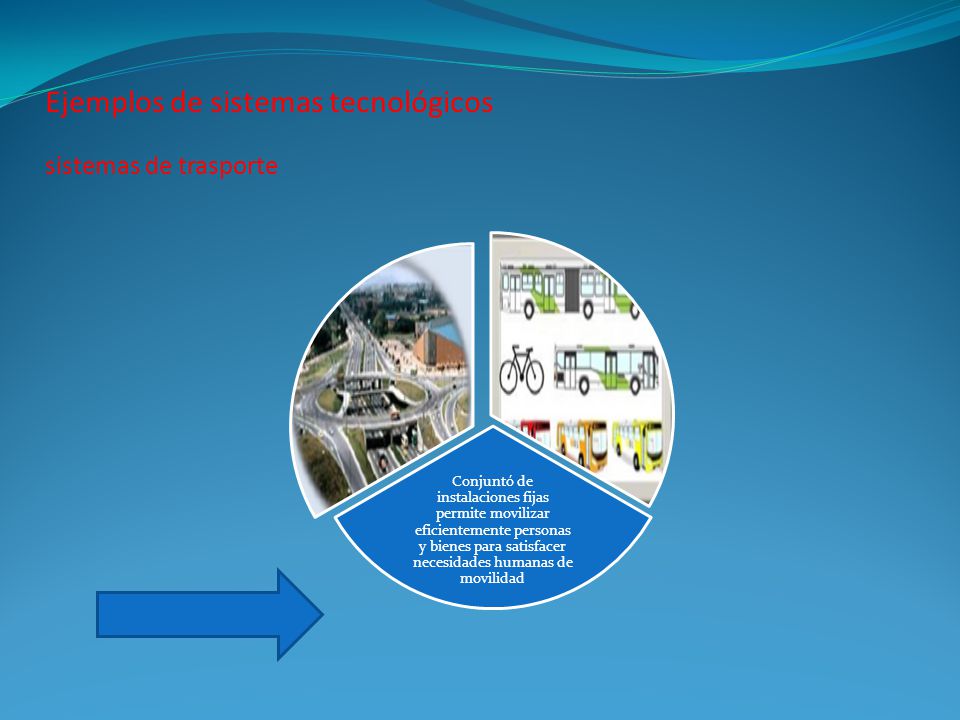 Ejemplos de sistemas tecnológicos

sistemas de trasporte

Conjuntó de instalaciones fijas permite movilizar eficientemente personas y bienes para satisfacer necesidades humanas de movilidad